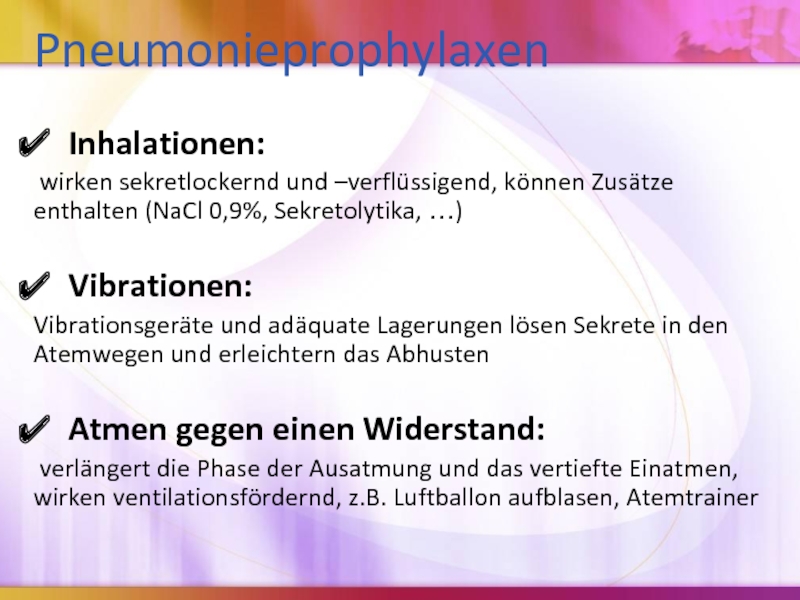 Pneumonieprophylaxen

✔ Inhalationen:

wirken sekretlockernd und –verflüssigend, können Zusätze enthalten (NaCl 0,9%, Sekretolytika, …)

✔ Vibrationen:

Vibrationsgeräte und adäquate Lagerungen lösen Sekrete in den Atemwegen und erleichtern das Abhusten

✔ Atmen gegen einen Widerstand:

verlängert die Phase der Ausatmung und das vertiefte Einatmen, wirken ventilationsfördernd, z.B. Luftballon aufblasen, Atemtrainer